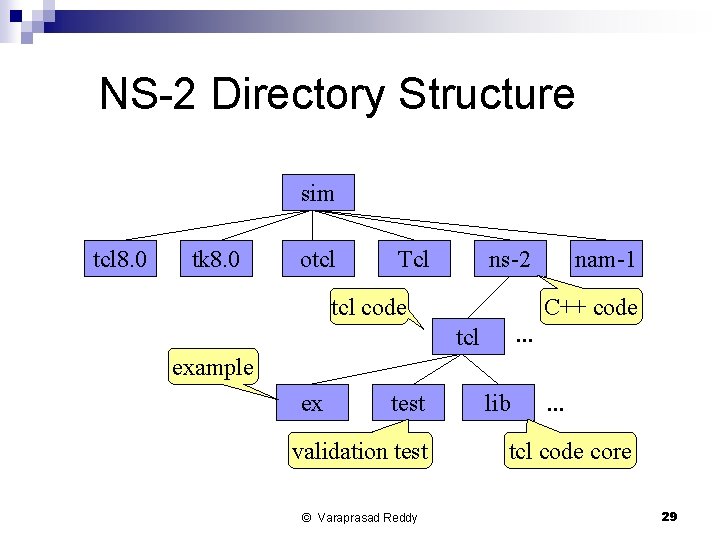 NS-2 Directory Structure

sim

tcl8.0
tk8.0
otcl
Tcl
ns-2
nam-1

tcl code
C++ code

tcl
...

example

ex
test
lib
...

validation test
tcl code core

© Varaprasad Reddy
29